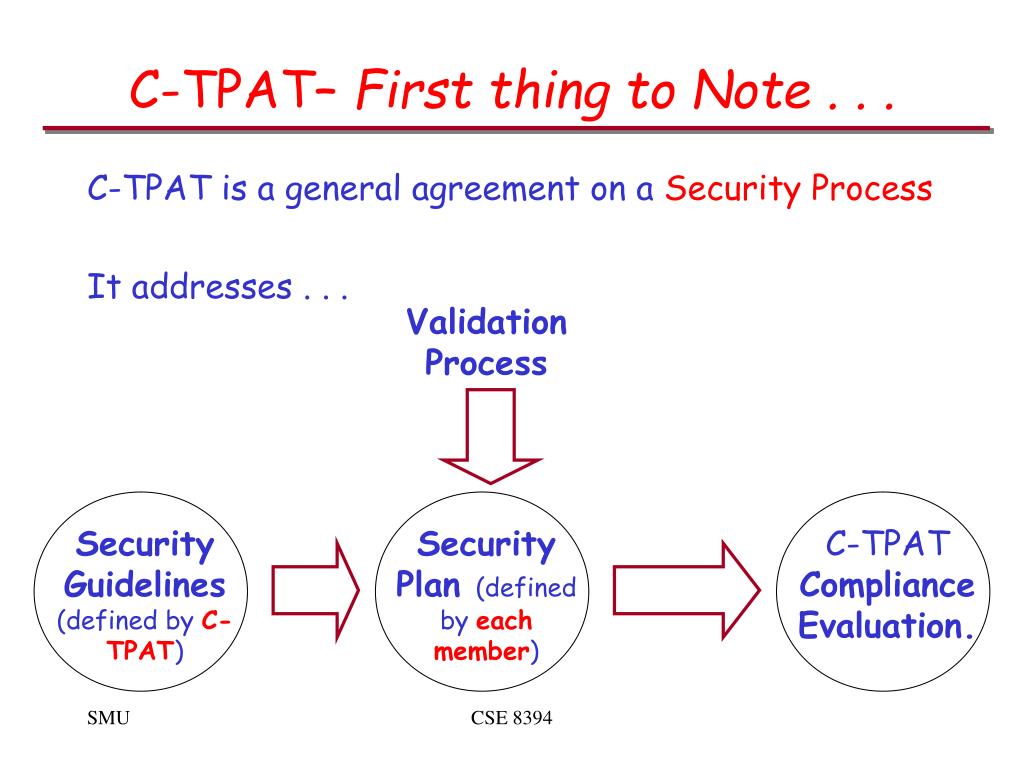 C-TPAT– First thing to Note . . .

C-TPAT is a general agreement on a Security Process

It addresses . . .

Validation Process

Security Guidelines (defined by C-TPAT)

Security Plan (defined by each member)

C-TPAT Compliance Evaluation.

SMU

CSE 8394